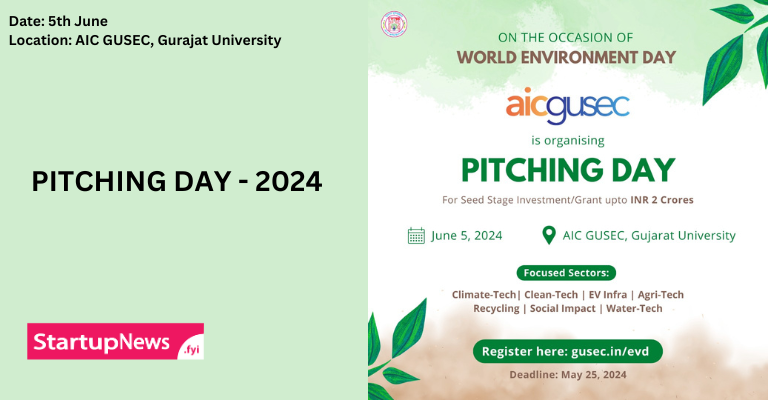 Date: 5th June
Location: AIC GUSEC, Gurajat University

PITCHING DAY - 2024

StartupNews .fyi

ON THE OCCASION OF
WORLD ENVIRONMENT DAY

aicgusec

is organising

PITCHING DAY

For Seed Stage Investment/Grant upto INR 2 Crores

June 5, 2024

AIC GUSEC, Gujarat University

Focused Sectors:

Climate-Tech| Clean-Tech | EV Infra | Agri-Tech
Recycling | Social Impact | Water-Tech

Register here: gusec.in/evd

Deadline: May 25, 2024